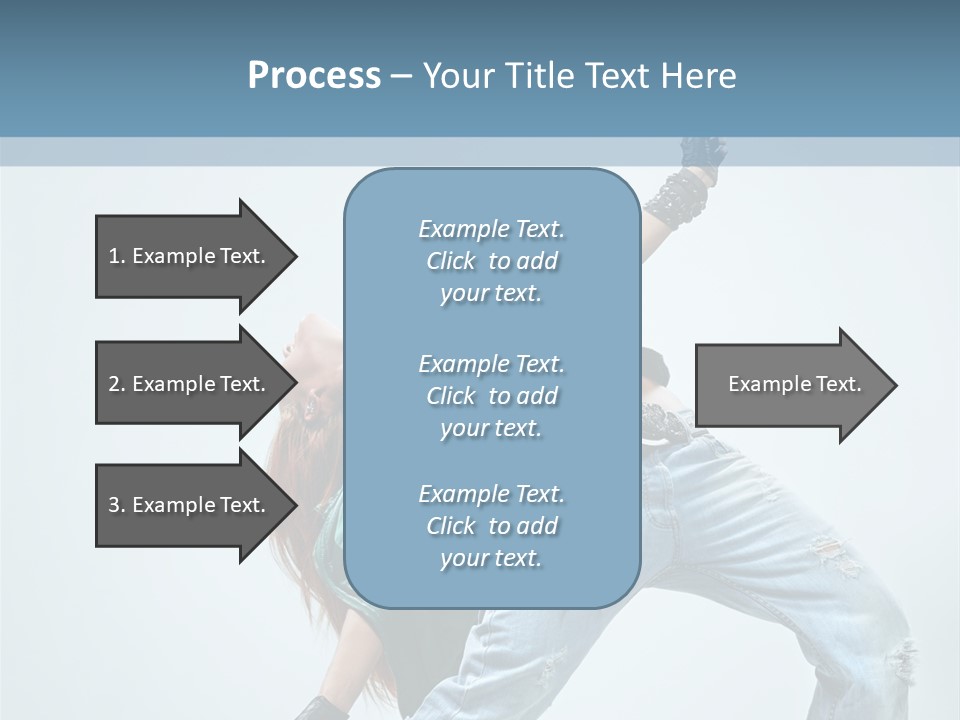 Process – Your Title Text Here

1. Example Text.

2. Example Text.

3. Example Text.

Example Text. Click to add your text.

Example Text. Click to add your text.

Example Text. Click to add your text.

Example Text.